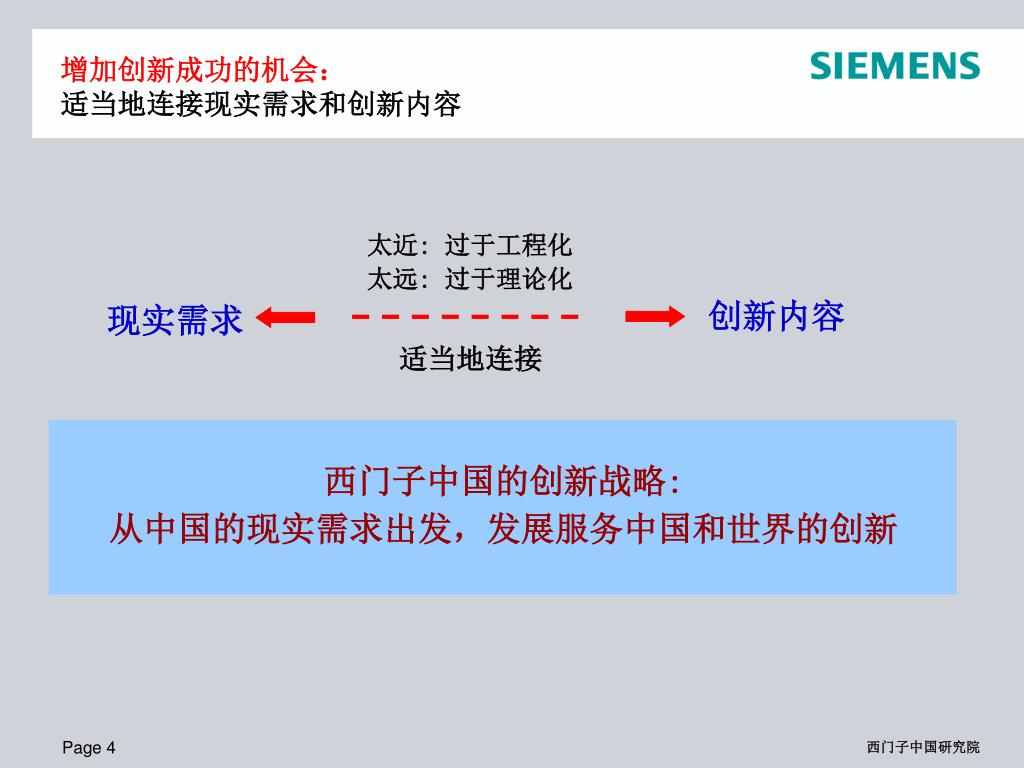 增加创新成功的机会：
适当地连接现实需求和创新内容

SIEMENS

太近：过于工程化
太远：过于理论化

现实需求

创新内容

适当地连接

西门子中国的创新战略:
从中国的现实需求出发，发展服务中国和世界的创新

Page 4

西门子中国研究院